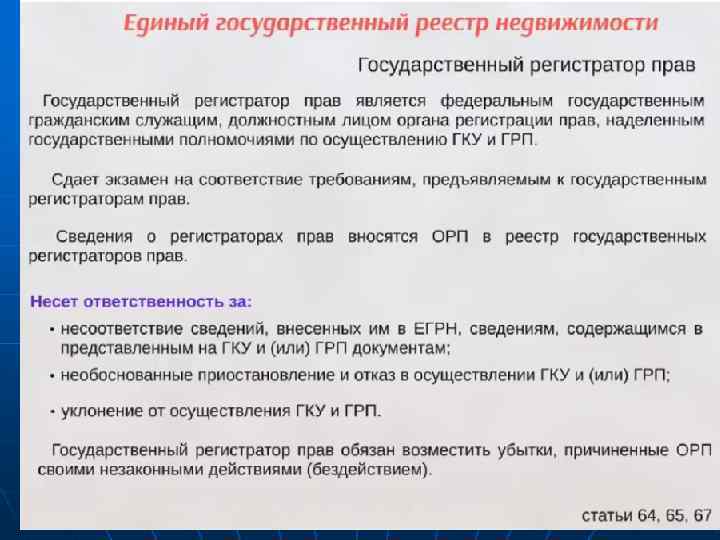 Единый государственный реестр недвижимости

Государственный регистратор прав

Государственный регистратор прав является федеральным государственным гражданским служащим, должностным лицом органа регистрации прав, наделенным государственными полномочиями по осуществлению ГКУ и ГРП.

Сдает экзамен на соответствие требованиям, предъявляемым к государственным регистраторам прав.

Сведения о регистраторах прав вносятся ОРП в реестр государственных регистраторов прав.

Несет ответственность за:

• несоответствие сведений, внесенных им в ЕГРН, сведениям, содержащимся в представленным на ГКУ и (или) ГРП документам;

• необоснованные приостановление и отказ в осуществлении ГКУ и (или) ГРП;

• уклонение от осуществления ГКУ и ГРП.

Государственный регистратор прав обязан возместить убытки, причиненные ОРП своими незаконными действиями (бездействием).

статьи 64, 65, 67